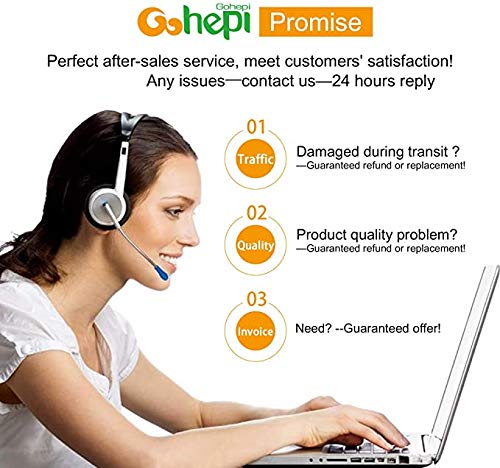 Gohepi
Gohepi Promise

Perfect after-sales service, meet customers' satisfaction!
Any issues—contact us—24 hours reply

01
Traffic
Damaged during transit ?
—Guaranteed refund or replacement!

02
Quality
Product quality problem?
—Guaranteed refund or replacement!

03
Invoice
Need? --Guaranteed offer!